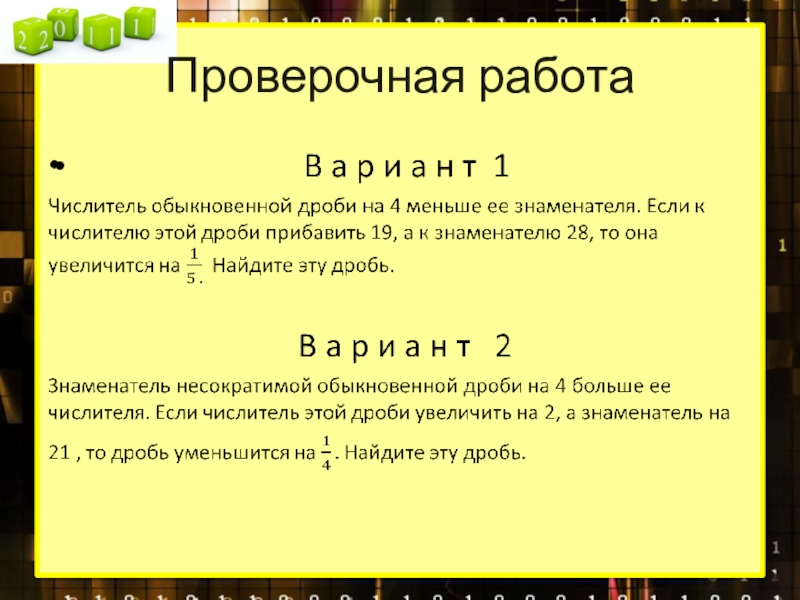 2 2 0 1 1 1

Проверочная работа

• Вариант 1

Числитель обыкновенной дроби на 4 меньше ее знаменателя. Если к числителю этой дроби прибавить 19, а к знаменателю 28, то она увеличится на $\frac{1}{5}$. Найдите эту дробь.

Вариант 2

Знаменатель несократимой обыкновенной дроби на 4 больше ее числителя. Если числитель этой дроби увеличить на 2, а знаменатель на 21 , то дробь уменьшится на $\frac{1}{4}$. Найдите эту дробь.